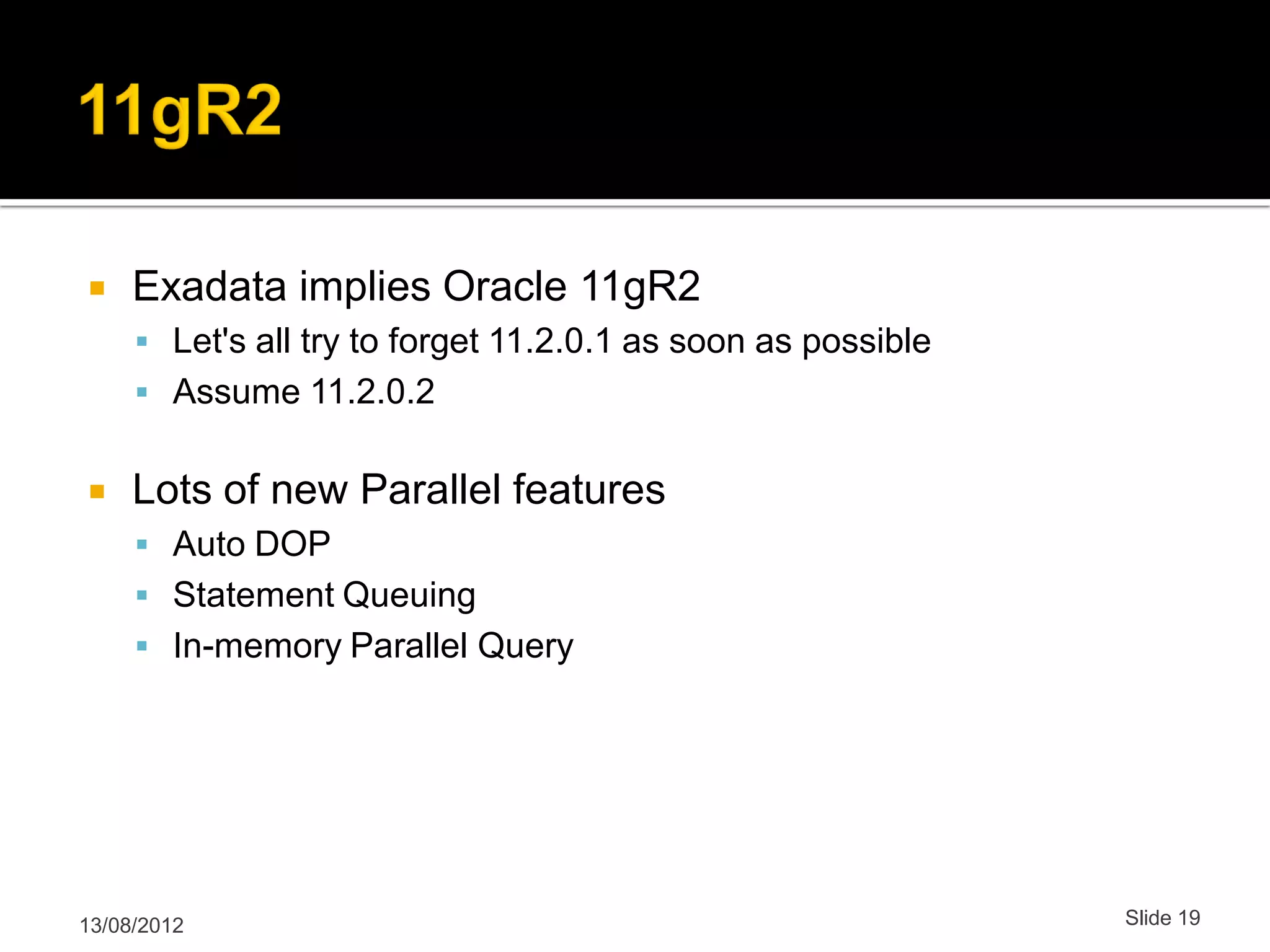 11gR2

- Exadata implies Oracle 11gR2
  - Let's all try to forget 11.2.0.1 as soon as possible
  - Assume 11.2.0.2

- Lots of new Parallel features
  - Auto DOP
  - Statement Queuing
  - In-memory Parallel Query

13/08/2012

Slide 19